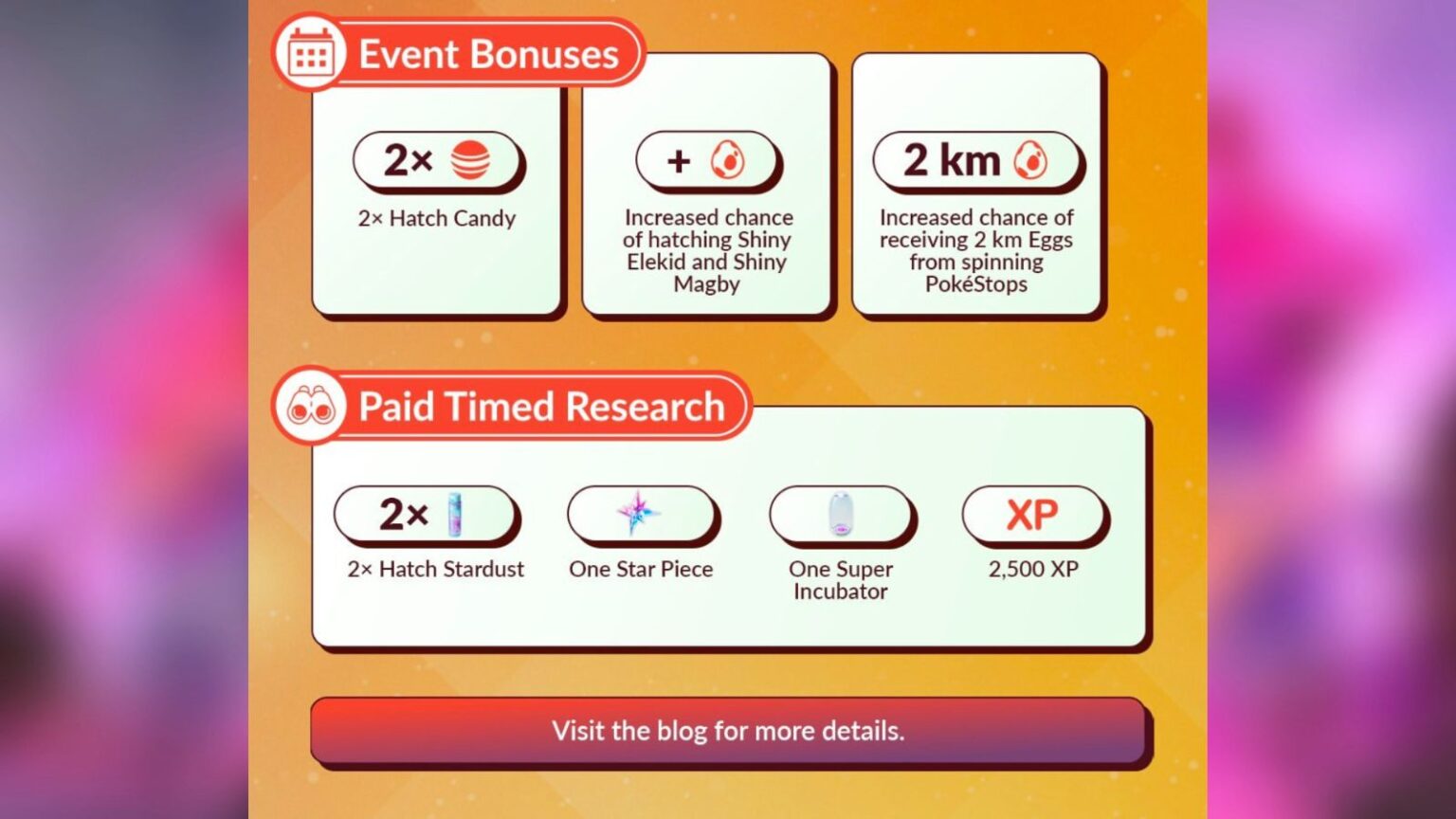 Event Bonuses

2×

2× Hatch Candy

+

Increased chance of hatching Shiny Elekid and Shiny Magby

2 km

Increased chance of receiving 2 km Eggs from spinning PokéStops

Paid Timed Research

2×

2× Hatch Stardust

One Star Piece

One Super Incubator

XP

2,500 XP

Visit the blog for more details.